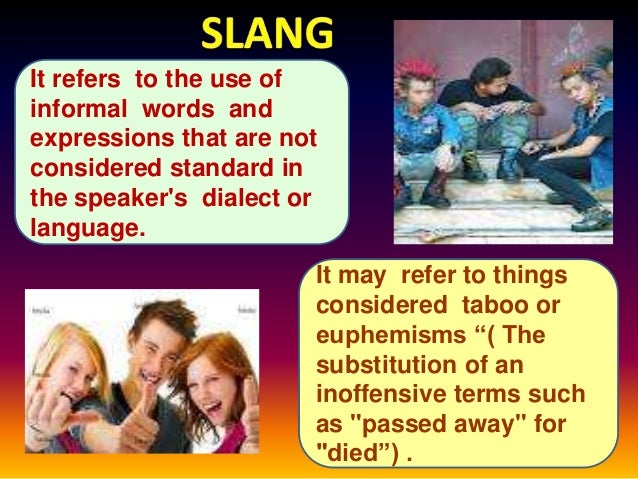 SLANG

It refers to the use of informal words and expressions that are not considered standard in the speaker's dialect or language.

It may refer to things considered taboo or euphemisms “( The substitution of an inoffensive terms such as "passed away" for "died”) .